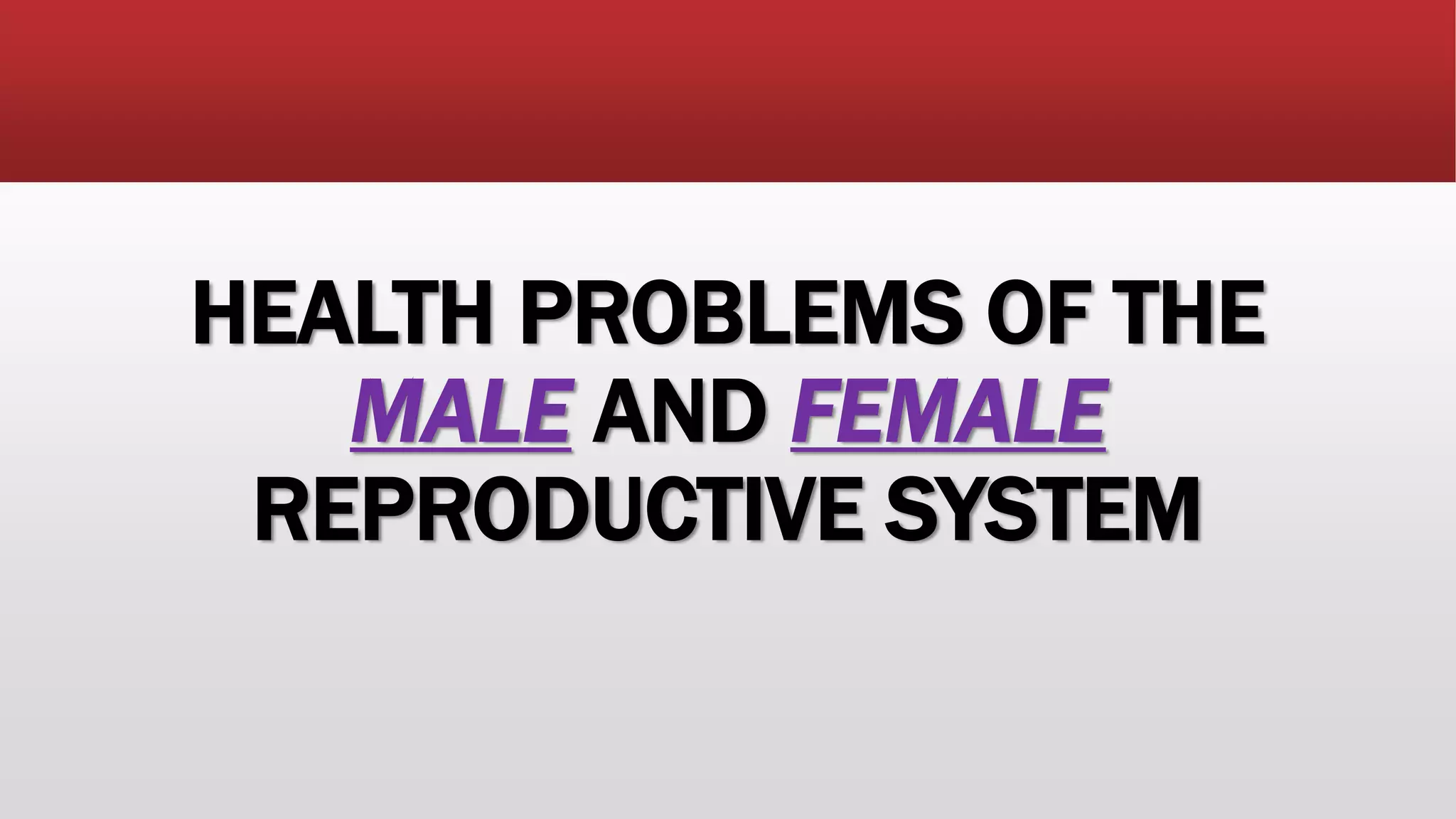 HEALTH PROBLEMS OF THE MALE AND FEMALE REPRODUCTIVE SYSTEM